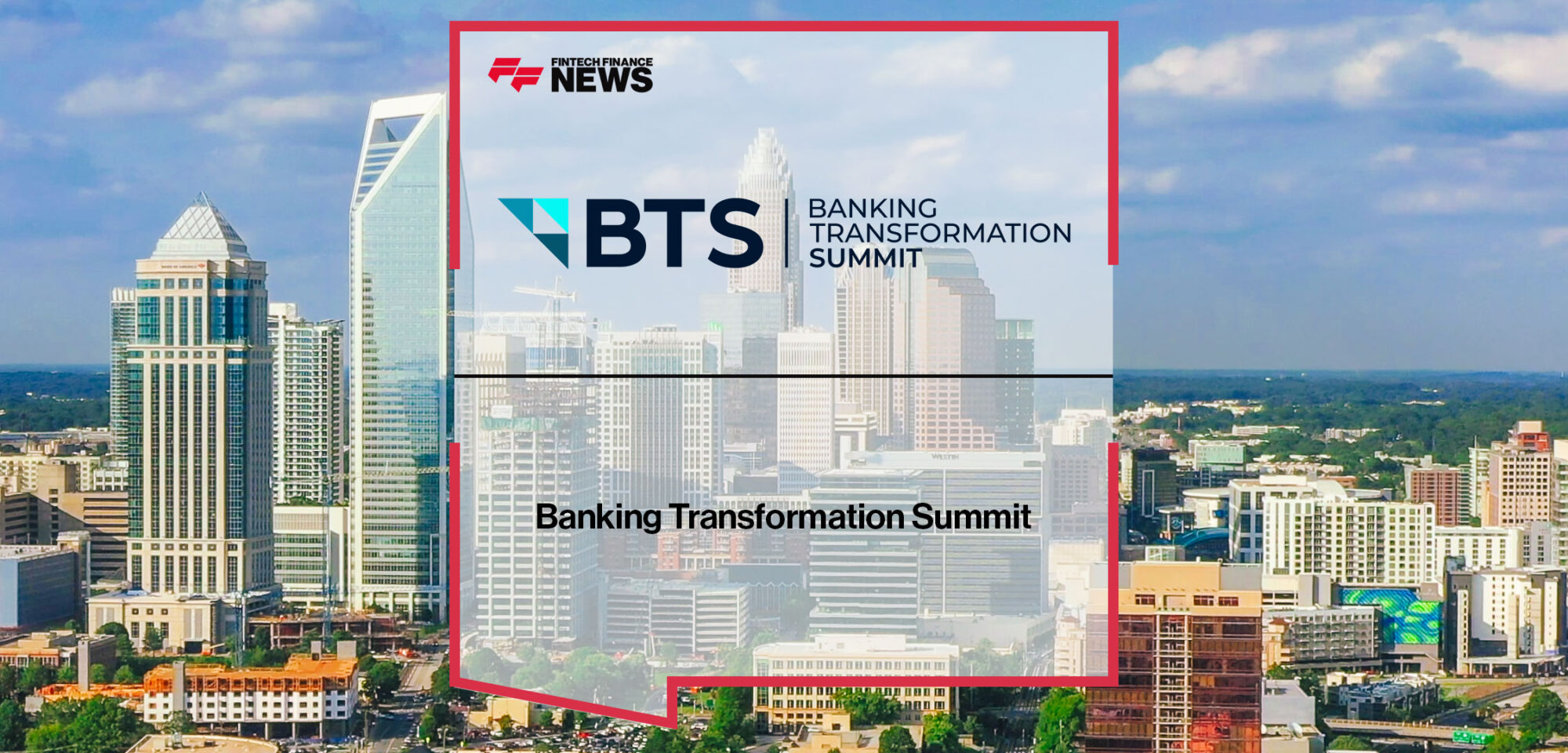 FINTECH FINANCE NEWS

BTS | BANKING TRANSFORMATION SUMMIT

Banking Transformation Summit